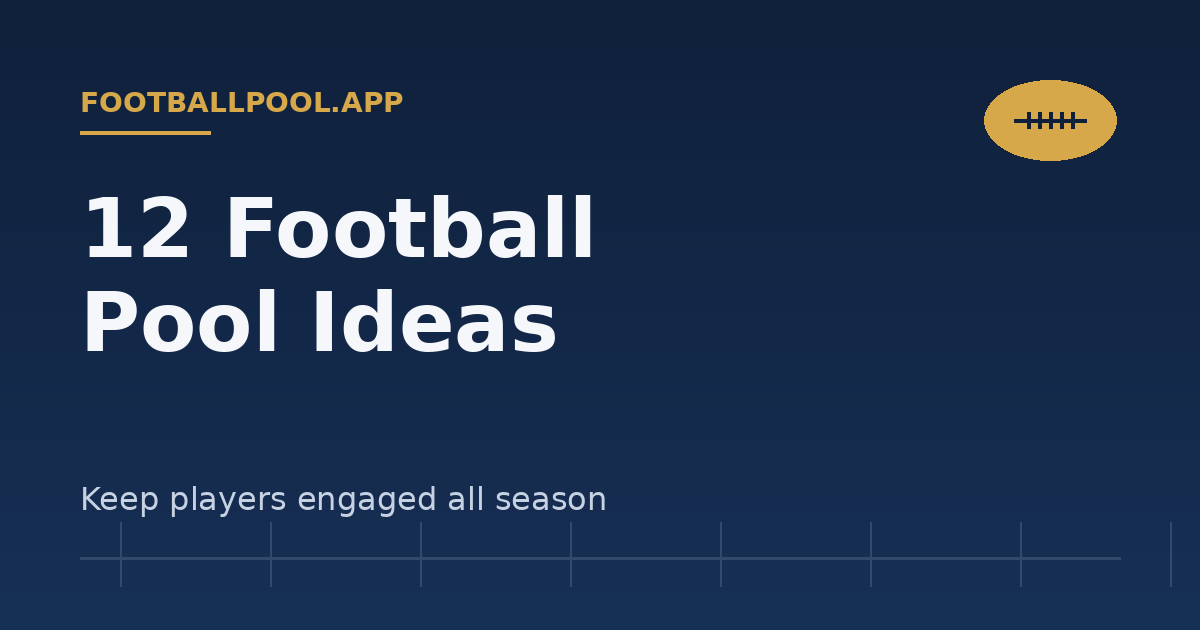 FOOTBALLPOOL.APP

12 Football Pool Ideas

Keep players engaged all season